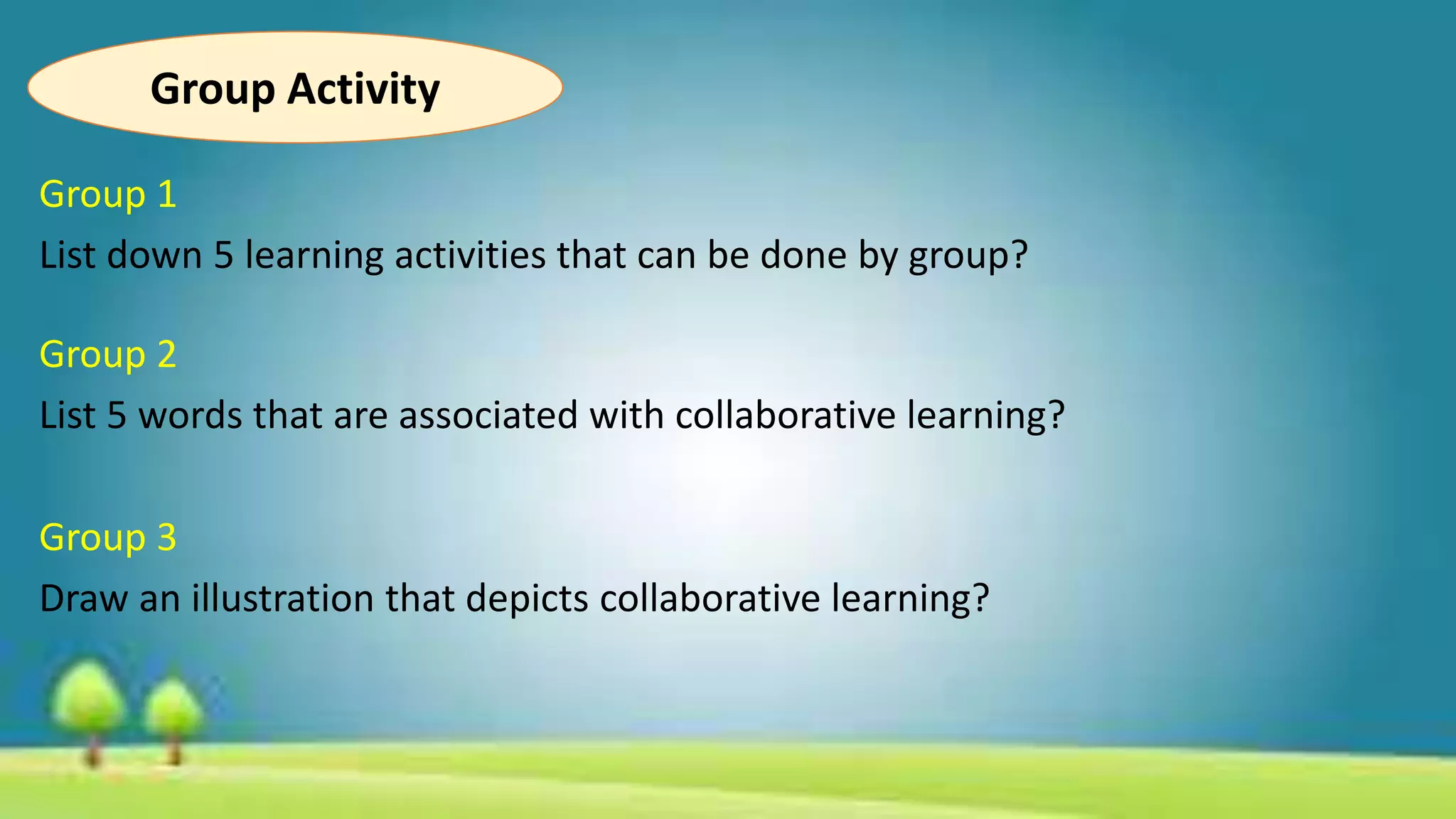 Group Activity

Group 1

List down 5 learning activities that can be done by group?

Group 2

List 5 words that are associated with collaborative learning?

Group 3

Draw an illustration that depicts collaborative learning?